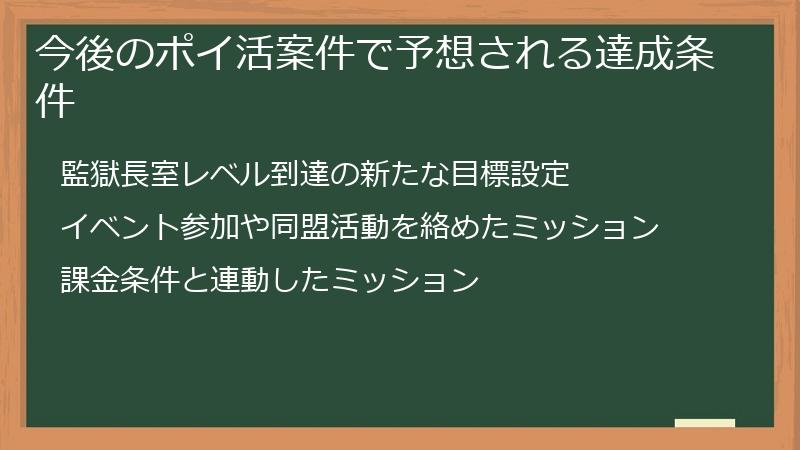 今後のポイ活案件で予想される達成条件

監獄長室レベル到達の新たな目標設定

イベント参加や同盟活動を絡めたミッション

課金条件と連動したミッション